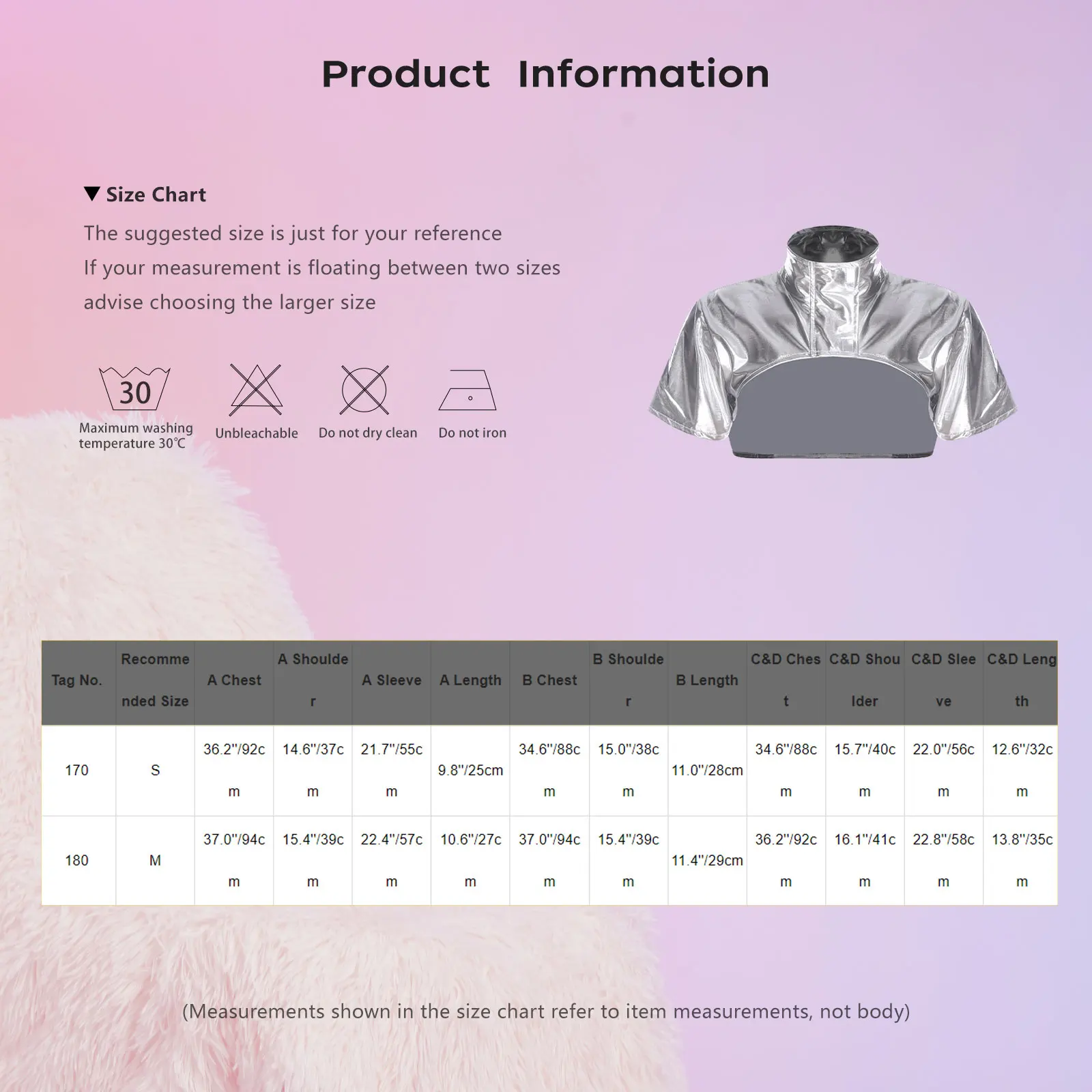 Product Information

▼ Size Chart

The suggested size is just for your reference
If your measurement is floating between two sizes
advise choosing the larger size

30
Maximum washing temperature 30℃

Unbleachable

Do not dry clean

Do not iron

| Tag No. | Recommended Size | A Chest | A Shoulder | A Sleeve | A Length | B Chest | B Shoulder | B Length | C&D Chest | C&D Shoulder | C&D Sleeve | C&D Length |
|---|---|---|---|---|---|---|---|---|---|---|---|---|
| 170 | S | 36.2"/92cm | 14.6"/37cm | 21.7"/55cm | 9.8"/25cm | 34.6"/88cm | 15.0"/38cm | 11.0"/28cm | 34.6"/88cm | 15.7"/40cm | 22.0"/56cm | 12.6"/32cm |
| 180 | M | 37.0"/94cm | 15.4"/39cm | 22.4"/57cm | 10.6"/27cm | 37.0"/94cm | 15.4"/39cm | 11.4"/29cm | 36.2"/92cm | 16.1"/41cm | 22.8"/58cm | 13.8"/35cm |

(Measurements shown in the size chart refer to item measurements, not body)